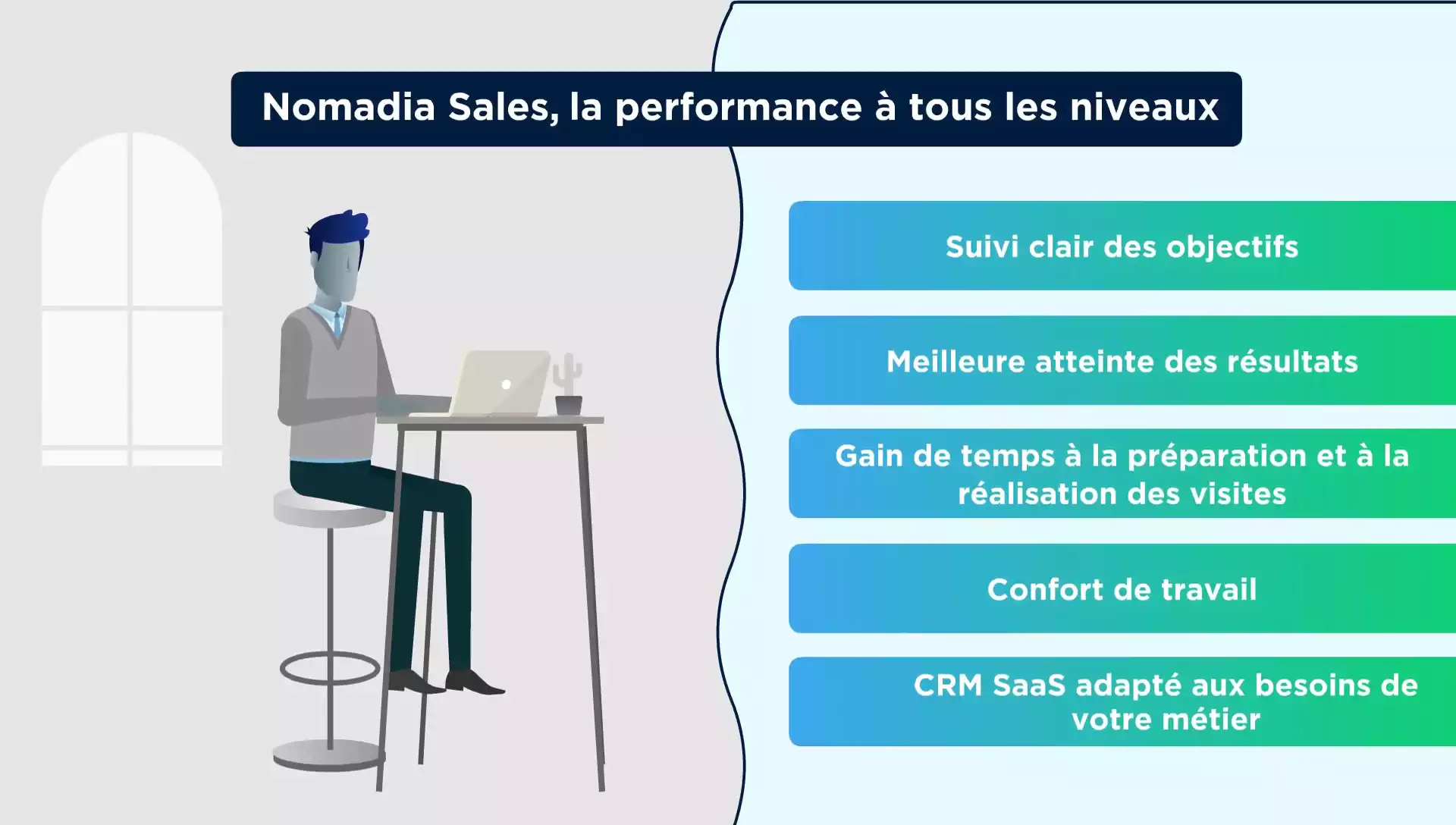 Nomadia Sales, la performance à tous les niveaux

Suivi clair des objectifs

Meilleure atteinte des résultats

Gain de temps à la préparation et à la réalisation des visites

Confort de travail

CRM SaaS adapté aux besoins de votre métier